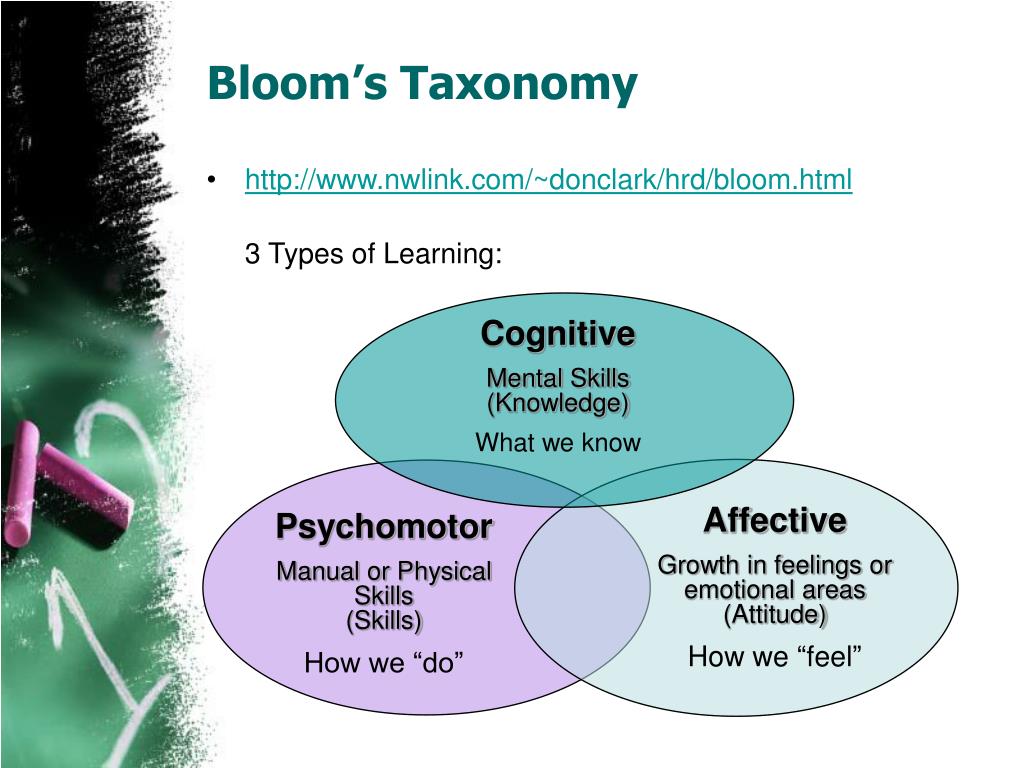 Bloom’s Taxonomy

• http://www.nwlink.com/~donclark/hrd/bloom.html

3 Types of Learning:

Cognitive
Mental Skills
(Knowledge)
What we know

Psychomotor
Manual or Physical Skills
(Skills)
How we “do”

Affective
Growth in feelings or emotional areas
(Attitude)
How we “feel”